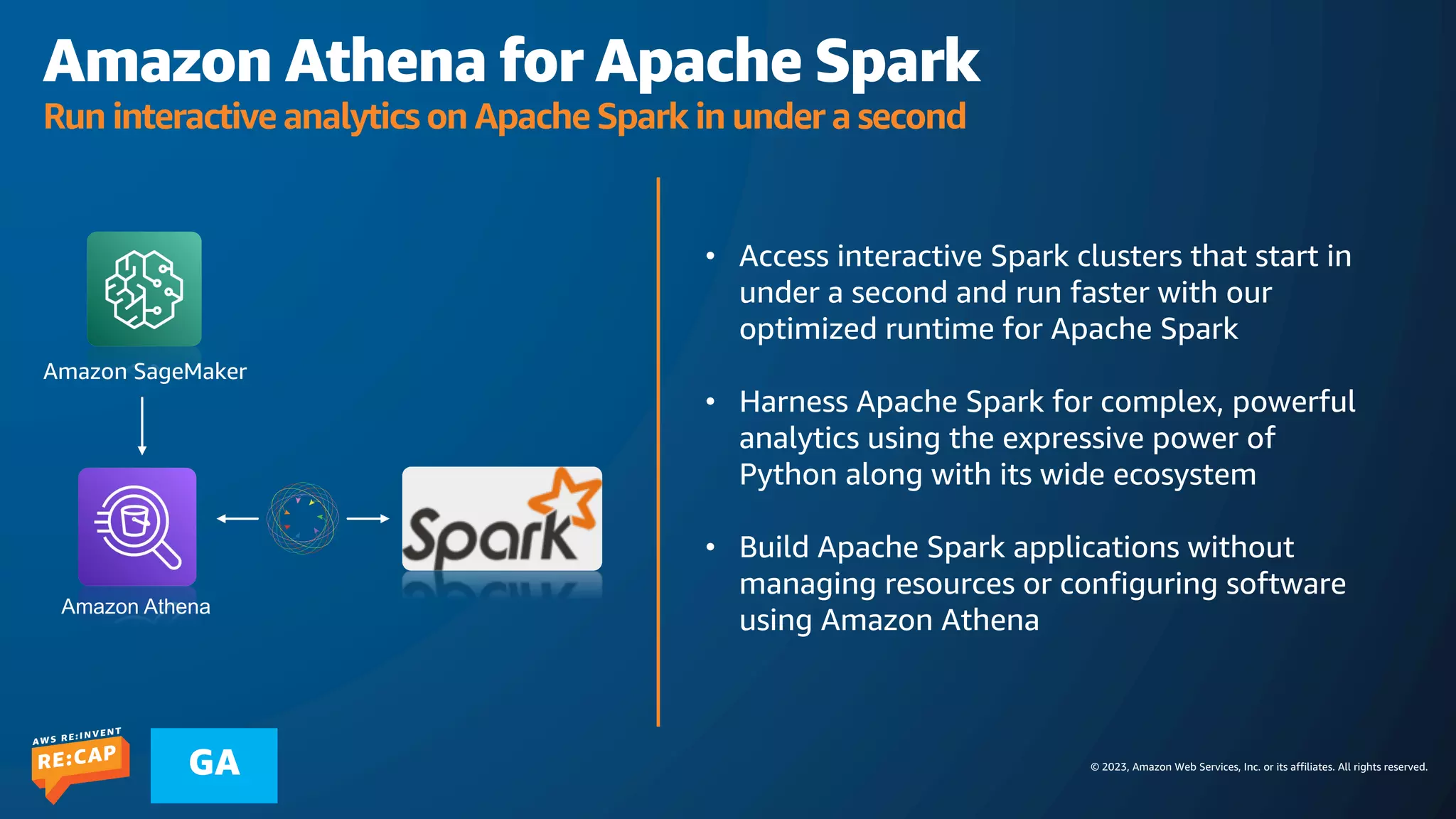 Amazon Athena for Apache Spark

Run interactive analytics on Apache Spark in under a second

Amazon SageMaker

Amazon Athena

Spark

• Access interactive Spark clusters that start in under a second and run faster with our optimized runtime for Apache Spark

• Harness Apache Spark for complex, powerful analytics using the expressive power of Python along with its wide ecosystem

• Build Apache Spark applications without managing resources or configuring software using Amazon Athena

AWS RE:INVENT RE:CAP

GA

© 2023, Amazon Web Services, Inc. or its affiliates. All rights reserved.